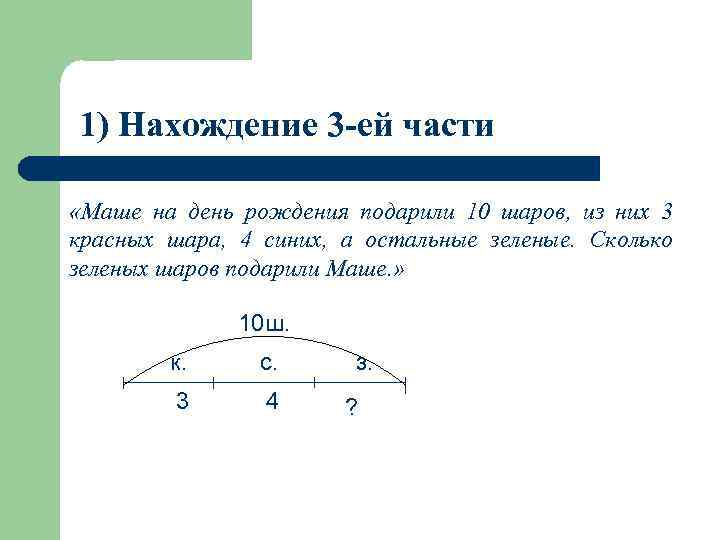 1) Нахождение 3-ей части

«Маше на день рождения подарили 10 шаров, из них 3 красных шара, 4 синих, а остальные зеленые. Сколько зеленых шаров подарили Маше.»

10ш.

к.

с.

з.

3

4

?